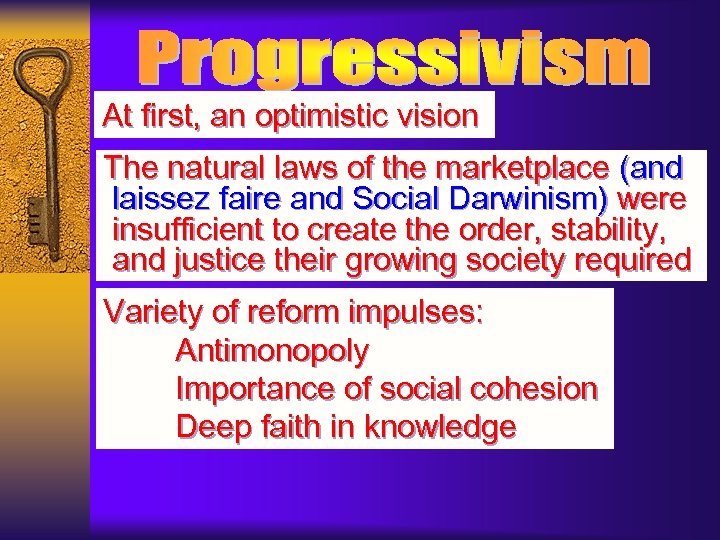 Progressivism

At first, an optimistic vision

The natural laws of the marketplace (and laissez faire and Social Darwinism) were insufficient to create the order, stability, and justice their growing society required

Variety of reform impulses:
Antimonopoly
Importance of social cohesion
Deep faith in knowledge